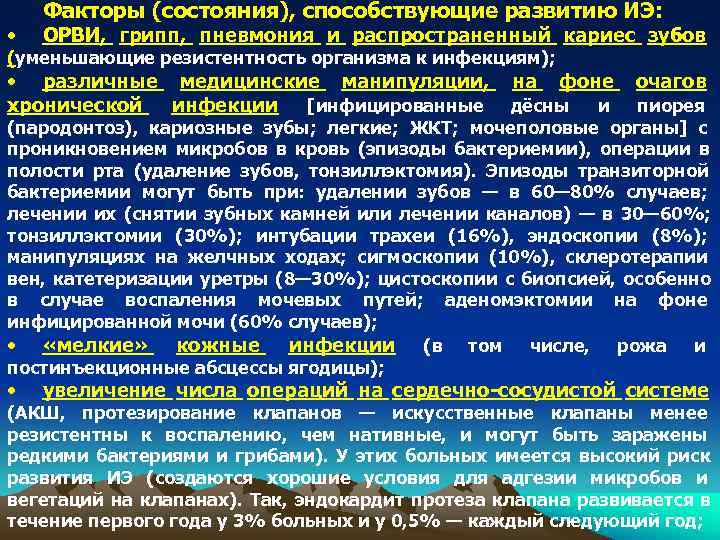 Факторы (состояния), способствующие развитию ИЭ:

• ОРВИ, грипп, пневмония и распространенный кариес зубов (уменьшающие резистентность организма к инфекциям);

• различные медицинские манипуляции, на фоне очагов хронической инфекции [инфицированные дёсны и пиорея (пародонтоз), кариозные зубы; легкие; ЖКТ; мочеполовые органы] с проникновением микробов в кровь (эпизоды бактериемии), операции в полости рта (удаление зубов, тонзиллэктомия). Эпизоды транзиторной бактериемии могут быть при: удалении зубов — в 60—80% случаев; лечении их (снятии зубных камней или лечении каналов) — в 30—60%; тонзиллэктомии (30%); интубации трахеи (16%), эндоскопии (8%); манипуляциях на желчных ходах; сигмоскопии (10%), склеротерапии вен, катетеризации уретры (8—30%); цистоскопии с биопсией, особенно в случае воспаления мочевых путей; аденомэктомии на фоне инфицированной мочи (60% случаев);

• «мелкие» кожные инфекции (в том числе, рожа и постинъекционные абсцессы ягодицы);

• увеличение числа операций на сердечно-сосудистой системе (АКШ, протезирование клапанов — искусственные клапаны менее резистентны к воспалению, чем нативные, и могут быть заражены редкими бактериями и грибами). У этих больных имеется высокий риск развития ИЭ (создаются хорошие условия для адгезии микробов и вегетаций на клапанах). Так, эндокардит протеза клапана развивается в течение первого года у 3% больных и у 0,5% — каждый следующий год;